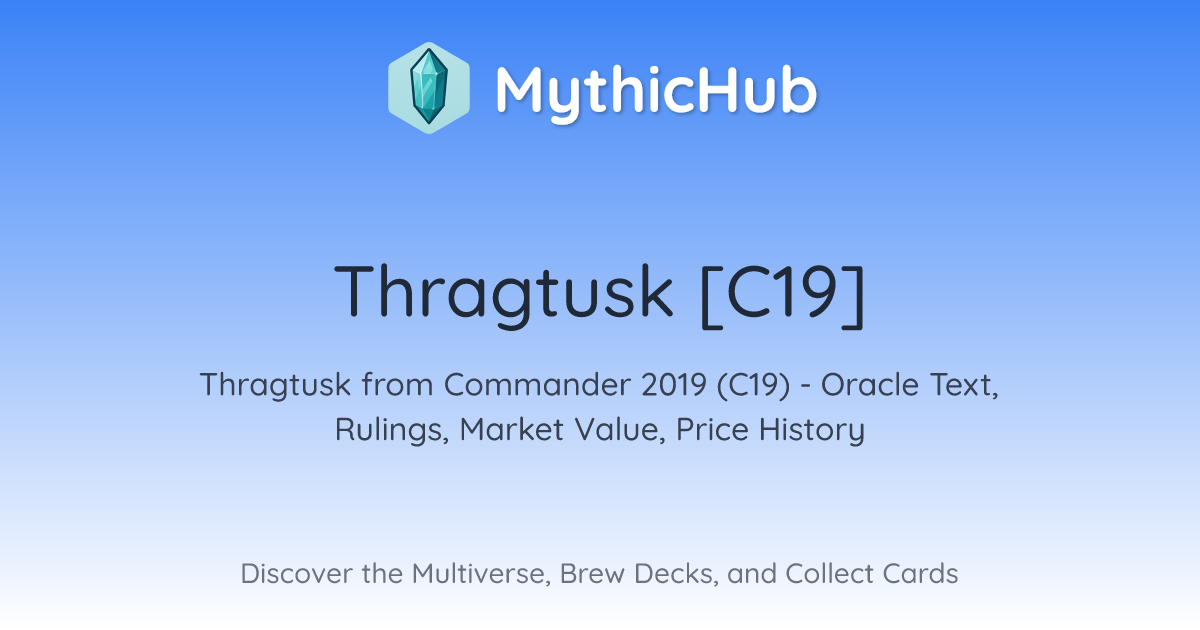 MythicHub

Thragtusk [C19]

Thragtusk from Commander 2019 (C19) - Oracle Text, Rulings, Market Value, Price History

Discover the Multiverse, Brew Decks, and Collect Cards